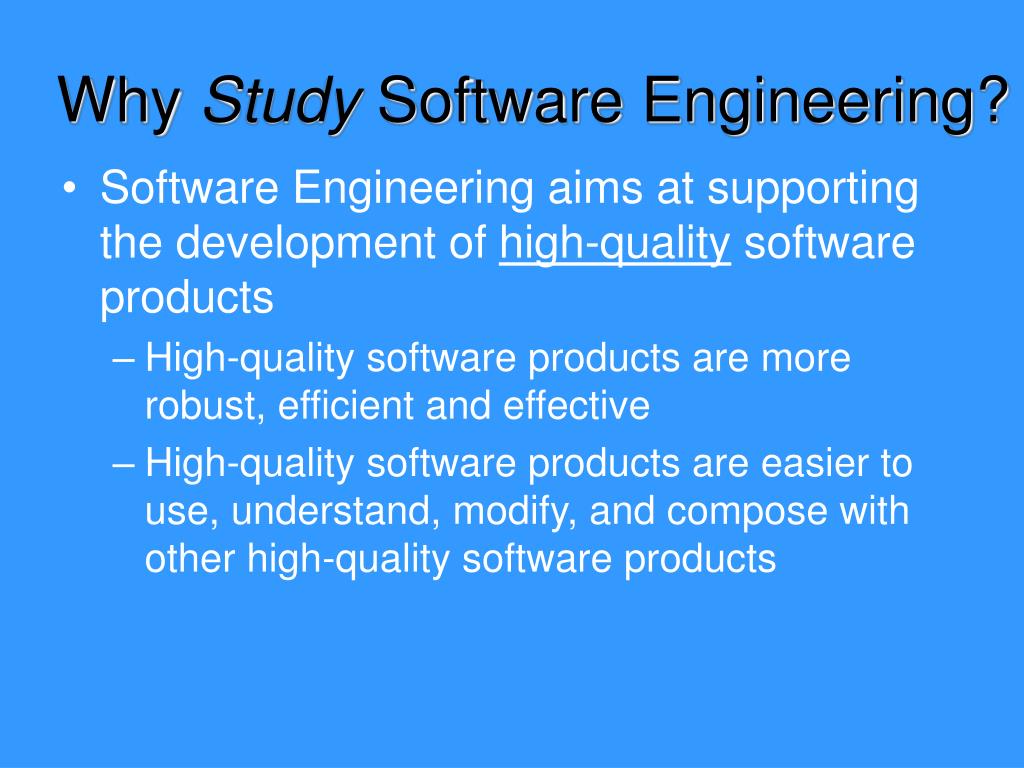 Why Study Software Engineering?

• Software Engineering aims at supporting the development of high-quality software products

– High-quality software products are more robust, efficient and effective

– High-quality software products are easier to use, understand, modify, and compose with other high-quality software products